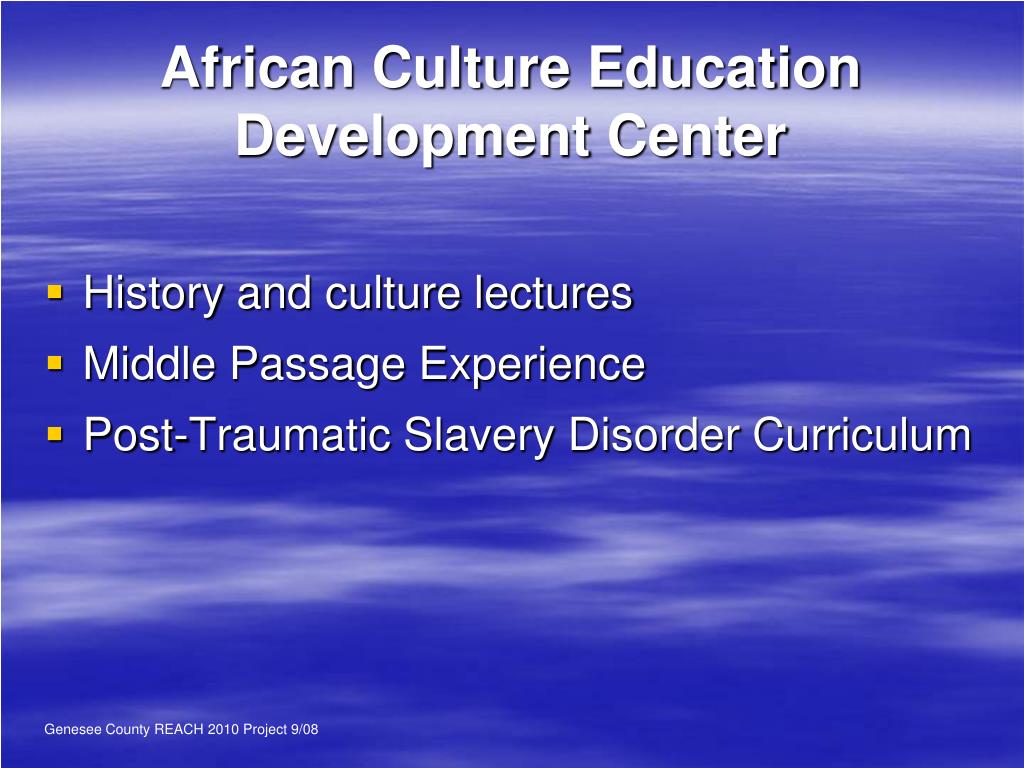 African Culture Education Development Center

- History and culture lectures
- Middle Passage Experience
- Post-Traumatic Slavery Disorder Curriculum

Genesee County REACH 2010 Project 9/08